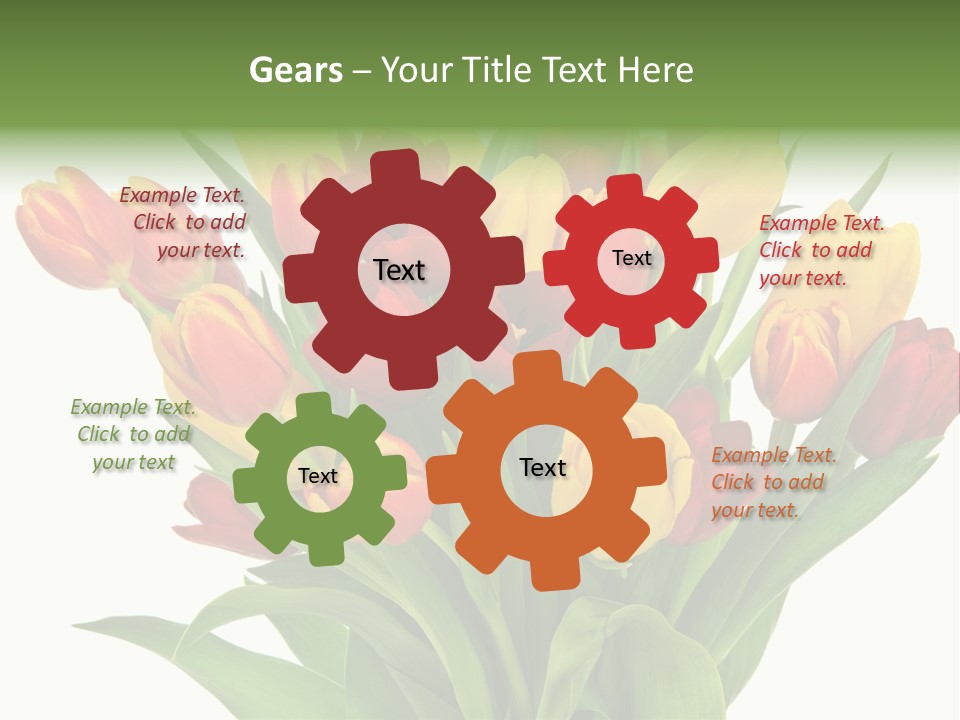 Gears – Your Title Text Here

Example Text. Click to add your text.

Text

Text

Example Text. Click to add your text.

Example Text. Click to add your text

Text

Text

Example Text. Click to add your text.